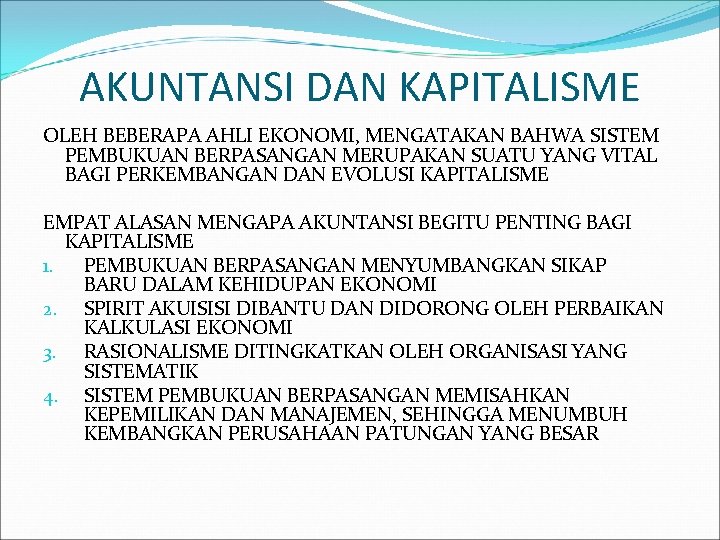 AKUNTANSI DAN KAPITALISME

OLEH BEBERAPA AHLI EKONOMI, MENGATAKAN BAHWA SISTEM PEMBUKUAN BERPASANGAN MERUPAKAN SUATU YANG VITAL BAGI PERKEMBANGAN DAN EVOLUSI KAPITALISME

EMPAT ALASAN MENGAPA AKUNTANSI BEGITU PENTING BAGI KAPITALISME

1. PEMBUKUAN BERPASANGAN MENYUMBANGKAN SIKAP BARU DALAM KEHIDUPAN EKONOMI
2. SPIRIT AKUISISI DIBANTU DAN DIDORONG OLEH PERBAIKAN KALKULASI EKONOMI
3. RASIONALISME DITINGKATKAN OLEH ORGANISASI YANG SISTEMATIK
4. SISTEM PEMBUKUAN BERPASANGAN MEMISAHKAN KEPEMILIKAN DAN MANAJEMEN, SEHINGGA MENUMBUH KEMBANGKAN PERUSAHAAN PATUNGAN YANG BESAR